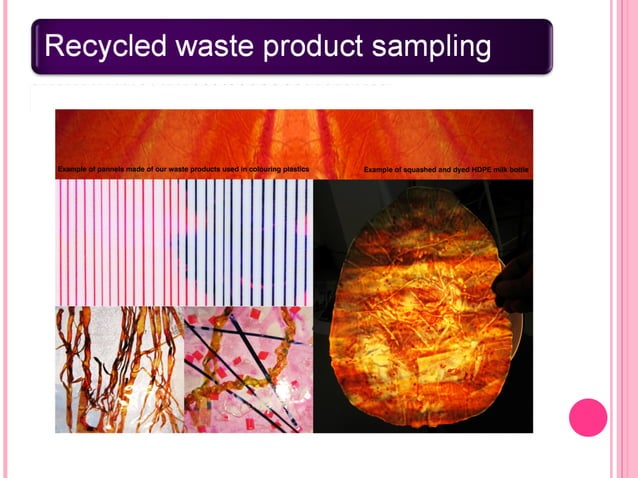 Recycled waste product sampling

Example of pannels made of our waste products used in colouring plastics

Example of squashed and dyed HDPE milk bottle